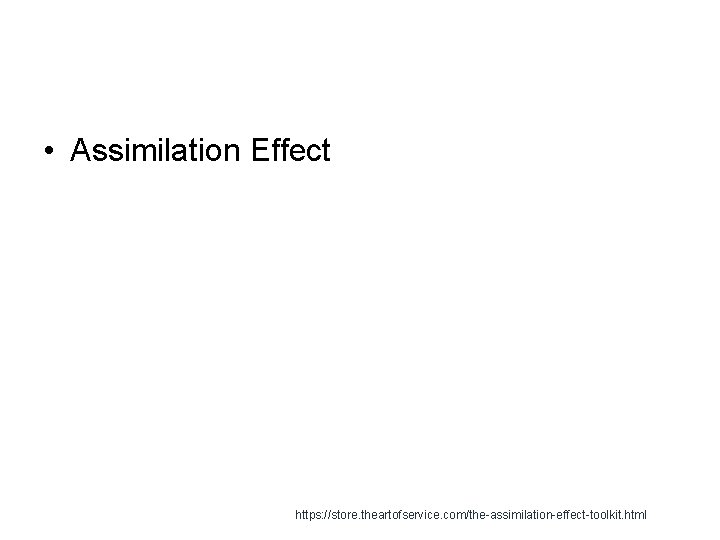 • Assimilation Effect

https://store.theartofservice.com/the-assimilation-effect-toolkit.html